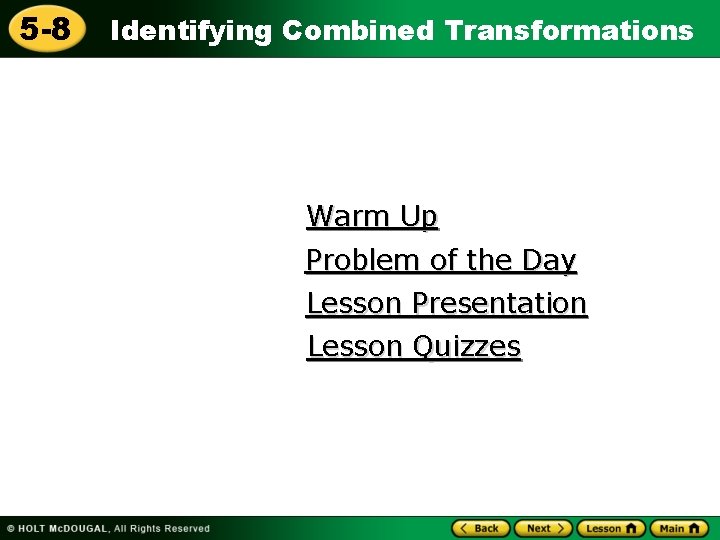 5-8 Identifying Combined Transformations

Warm Up
Problem of the Day
Lesson Presentation
Lesson Quizzes

© HOLT McDOUGAL, All Rights Reserved

Back Next Lesson Main